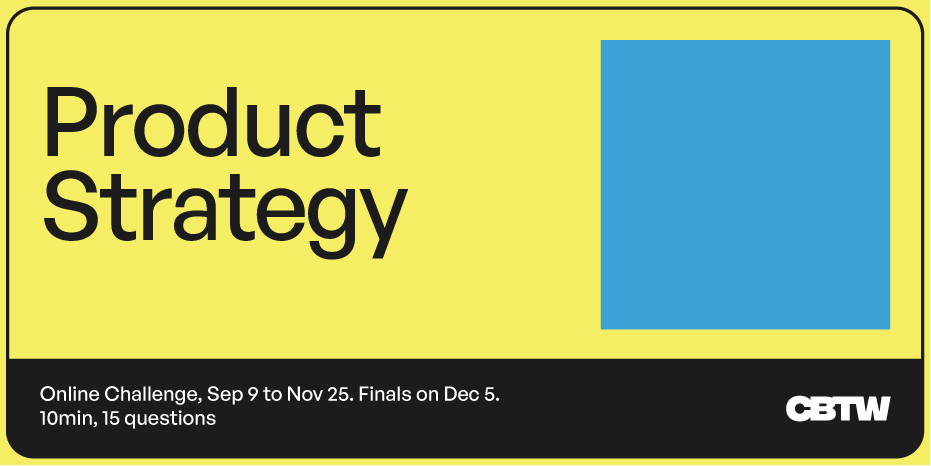 Product Strategy

Online Challenge, Sep 9 to Nov 25. Finals on Dec 5.
10min, 15 questions

CBTW